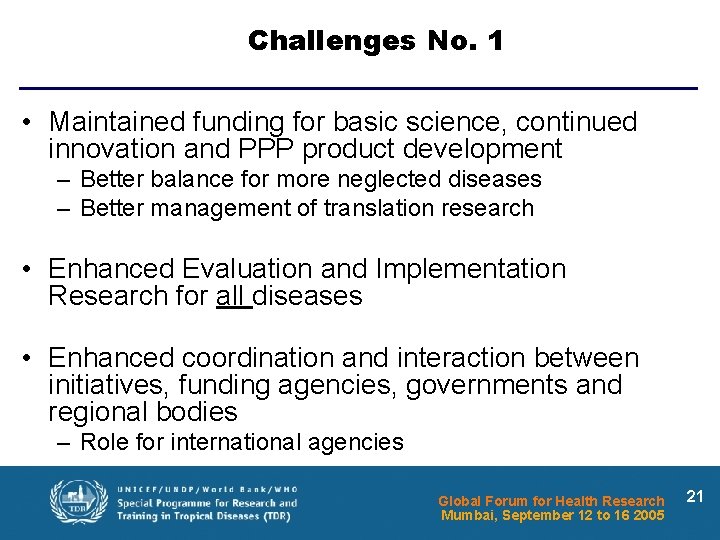 Challenges No. 1

• Maintained funding for basic science, continued innovation and PPP product development
– Better balance for more neglected diseases
– Better management of translation research

• Enhanced Evaluation and Implementation Research for all diseases

• Enhanced coordination and interaction between initiatives, funding agencies, governments and regional bodies
– Role for international agencies

TDR

UNICEF/UNDP/World Bank/WHO
Special Programme for Research and Training in Tropical Diseases (TDR)

Global Forum for Health Research
Mumbai, September 12 to 16 2005

21